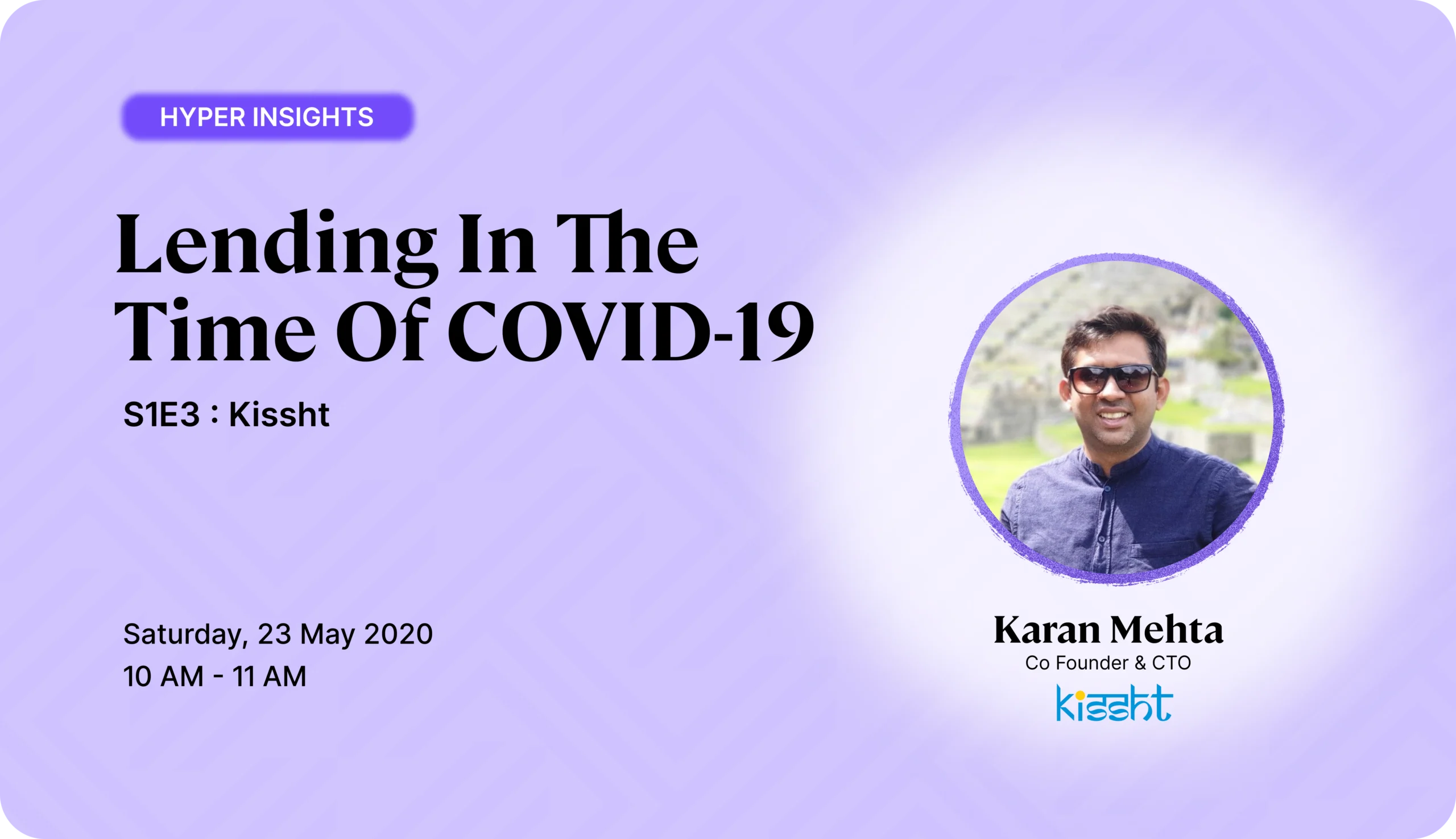 HYPER INSIGHTS

Lending In The Time Of COVID-19

S1E3 : Kissht

Saturday, 23 May 2020
10 AM - 11 AM

Karan Mehta
Co Founder & CTO
kissht